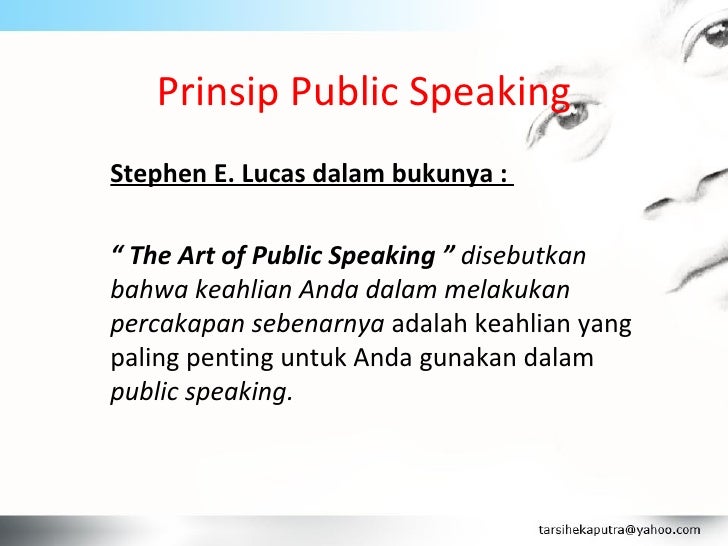 Prinsip Public Speaking

Stephen E. Lucas dalam bukunya :

“ The Art of Public Speaking ” disebutkan bahwa keahlian Anda dalam melakukan percakapan sebenarnya adalah keahlian yang paling penting untuk Anda gunakan dalam public speaking.

tarsihekaputra@yahoo.com